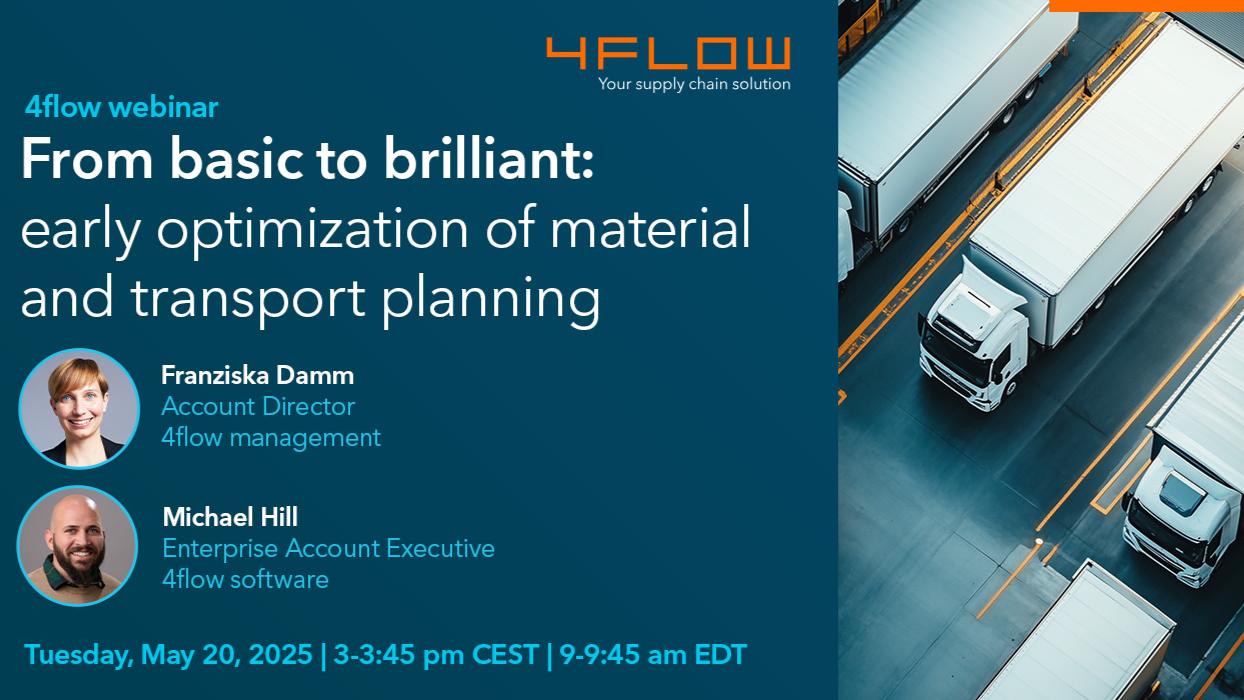 4FLOW
Your supply chain solution

4flow webinar

From basic to brilliant: early optimization of material and transport planning

Franziska Damm
Account Director
4flow management

Michael Hill
Enterprise Account Executive
4flow software

Tuesday, May 20, 2025 | 3-3:45 pm CEST | 9-9:45 am EDT